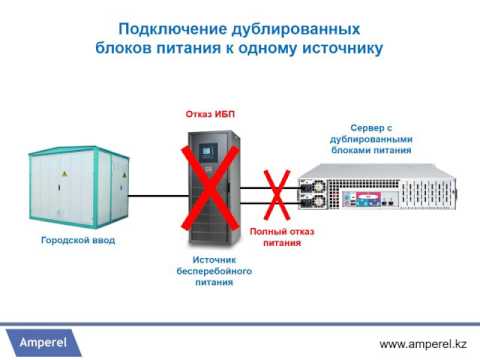 Подключение дублированных блоков питания к одному источнику

Отказ ИБП

Сервер с дублированными блоками питания

Городской ввод

Полный отказ питания

Источник бесперебойного питания

Amperel

www.amperel.kz